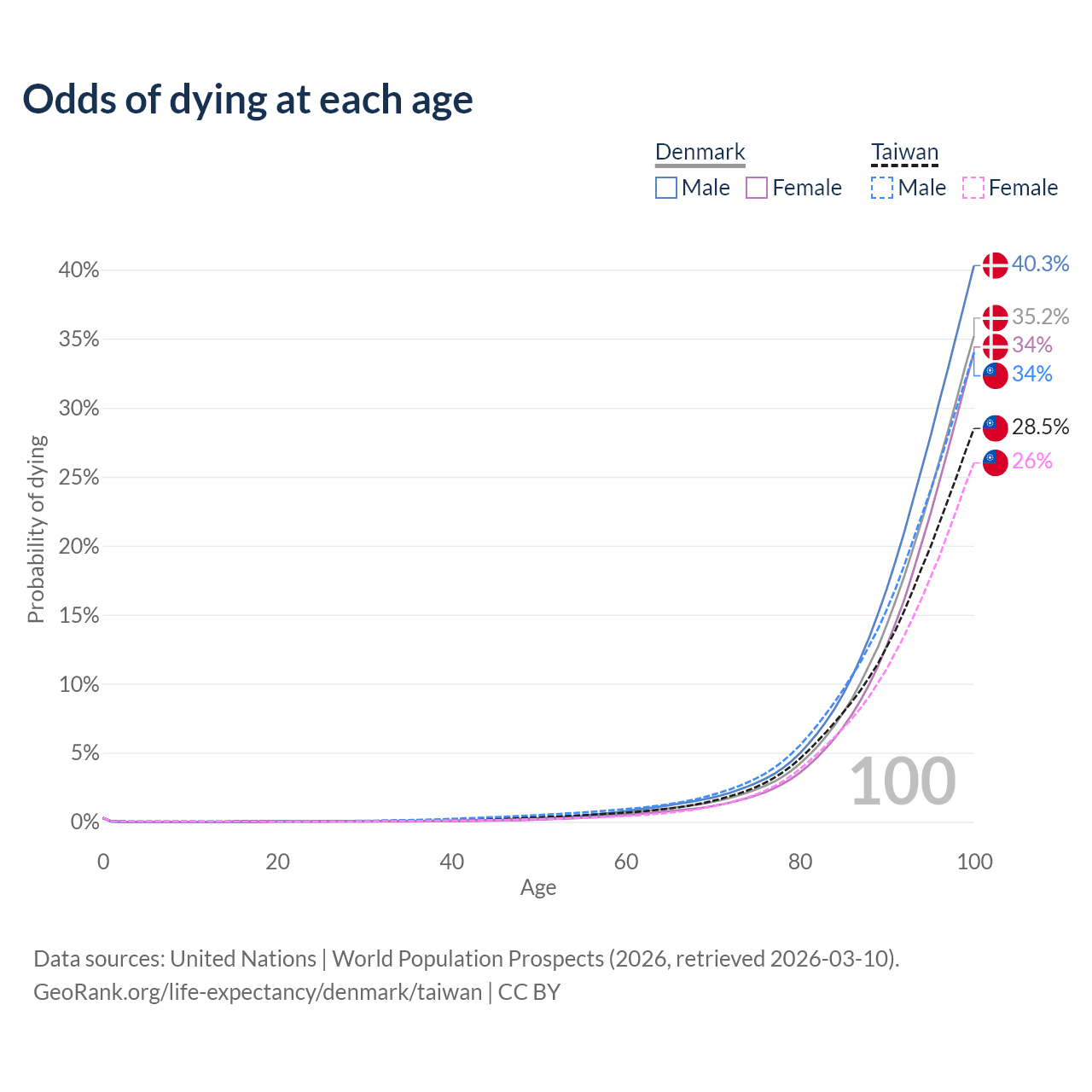 Odds of dying at each age

Denmark
Male
Female

Taiwan
Male
Female

Probability of dying

40%
35%
30%
25%
20%
15%
10%
5%
0%

40.3%
35.2%
34%
34%
28.5%
26%

100

0
20
40
60
80
100
Age

Data sources: United Nations | World Population Prospects (2026, retrieved 2026-03-10).
GeoRank.org/life-expectancy/denmark/taiwan | CC BY